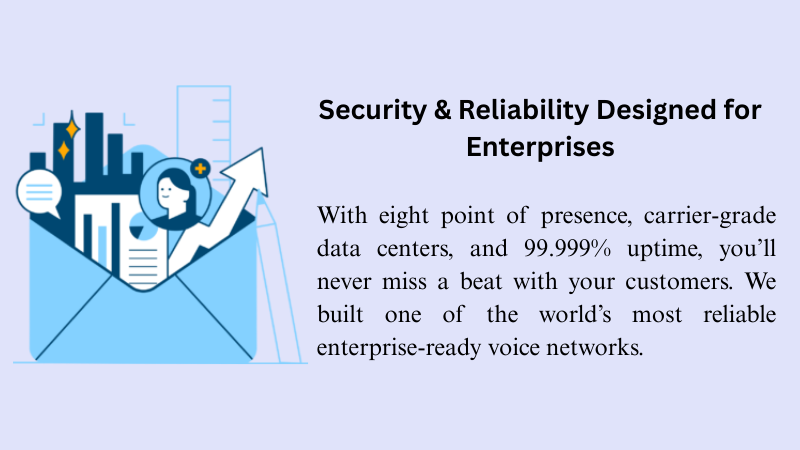 Security & Reliability Designed for Enterprises

With eight point of presence, carrier-grade data centers, and 99.999% uptime, you'll never miss a beat with your customers. We built one of the world's most reliable enterprise-ready voice networks.